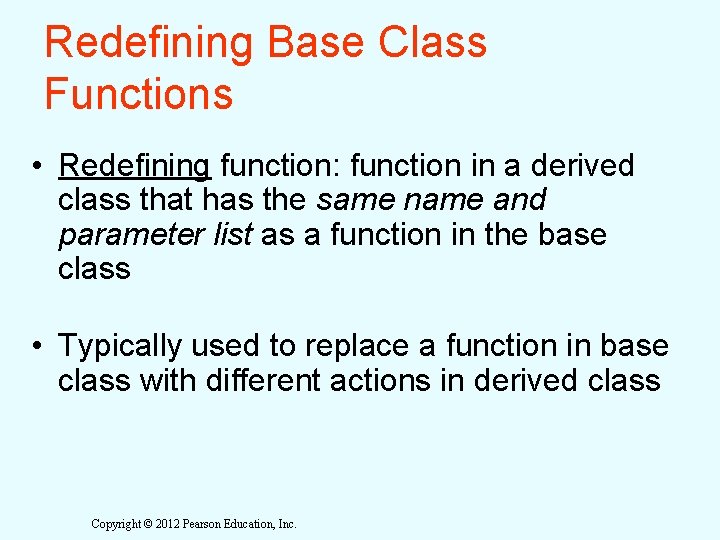 Redefining Base Class Functions

• Redefining function: function in a derived class that has the same name and parameter list as a function in the base class

• Typically used to replace a function in base class with different actions in derived class

Copyright © 2012 Pearson Education, Inc.